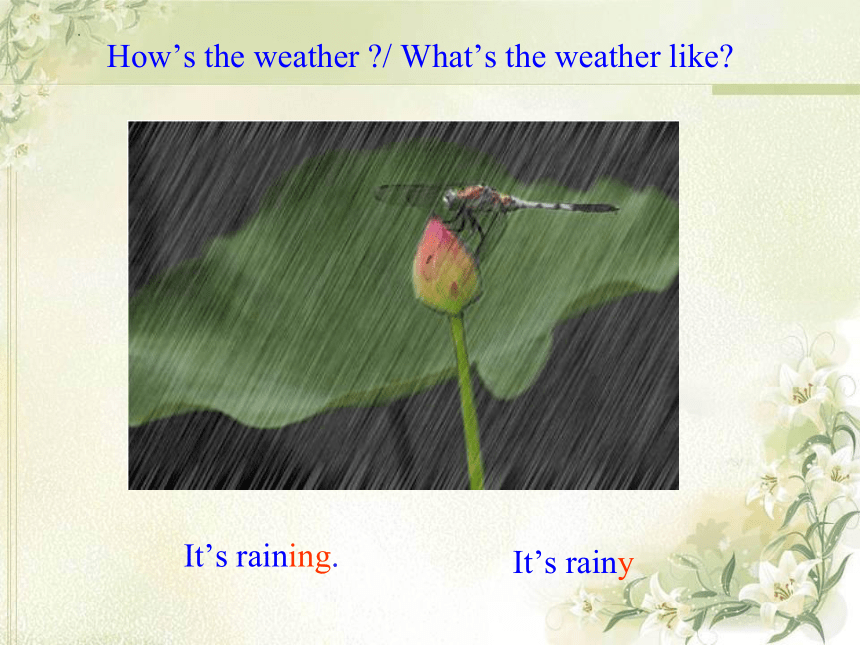 How’s the weather ?/ What’s the weather like?

It’s raining.

It’s rainy